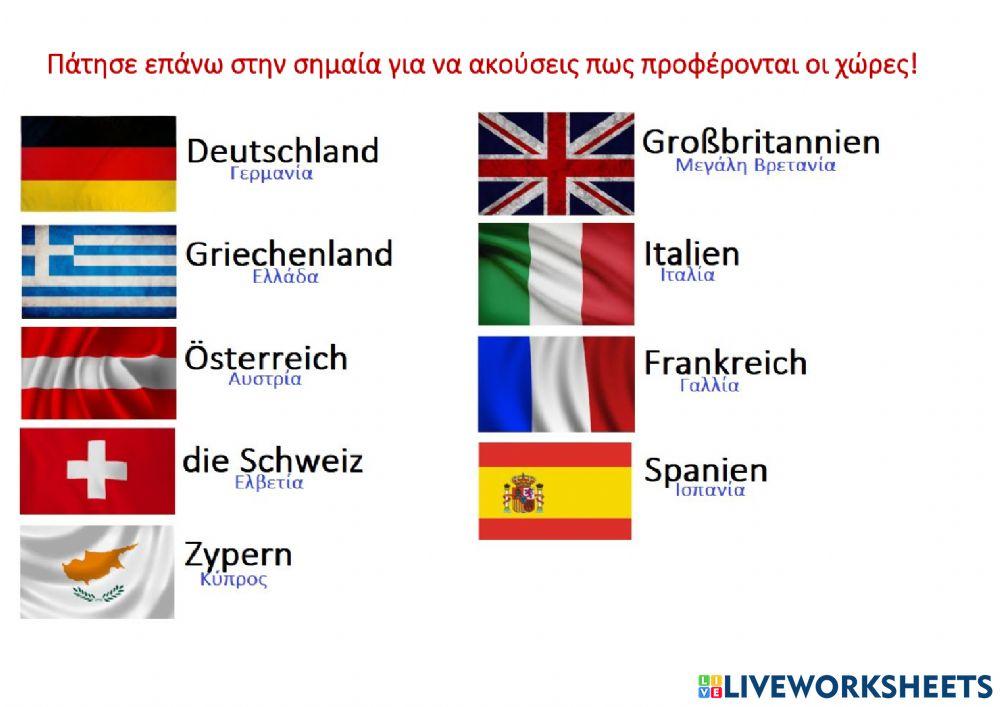 Πάτησε επάνω στην σημαία για να ακούσεις πως προφέρονται οι χώρες!

Deutschland
Γερμανία

Griechenland
Ελλάδα

Österreich
Αυστρία

die Schweiz
Ελβετία

Zypern
Κύπρος

Großbritannien
Μεγάλη Βρετανία

Italien
Ιταλία

Frankreich
Γαλλία

Spanien
Ισπανία

LIVEWORKSHEETS